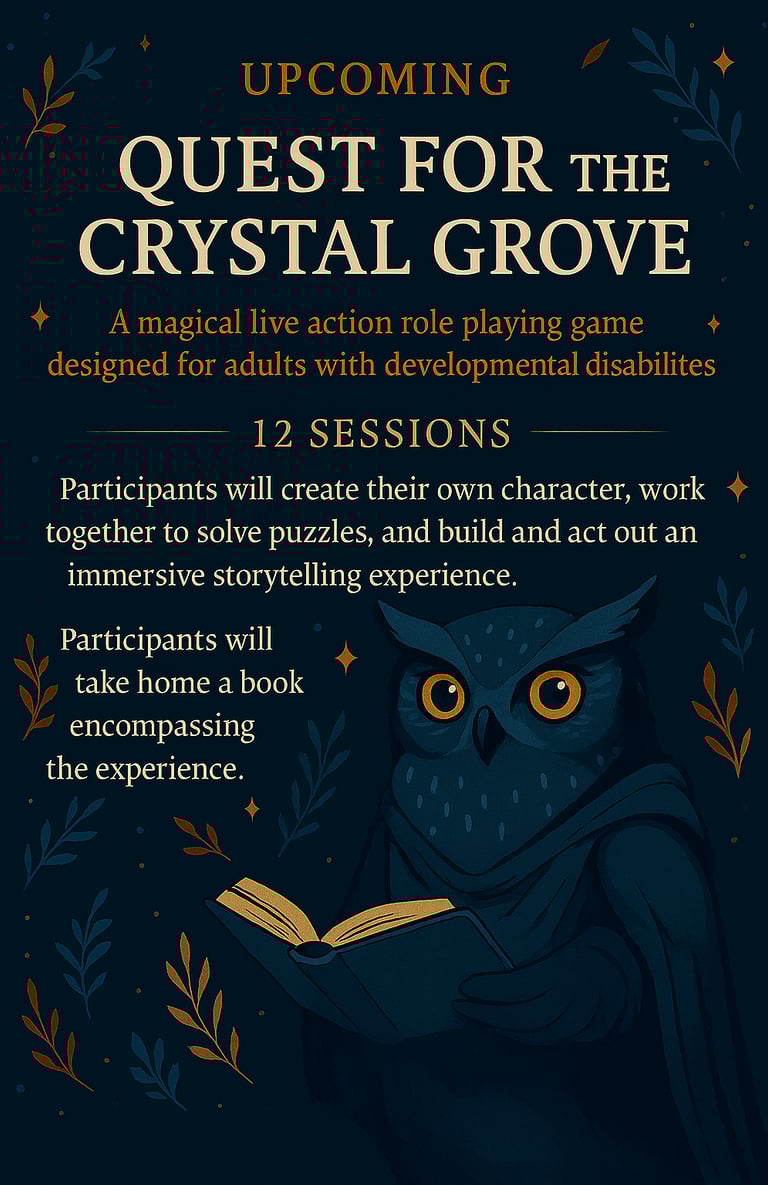 UPCOMING

QUEST FOR THE CRYSTAL GROVE

A magical live action role playing game designed for adults with developmental disabilites

12 SESSIONS

Participants will create their own character, work together to solve puzzles, and build and act out an immersive storytelling experience.

Participants will take home a book encompassing the experience.